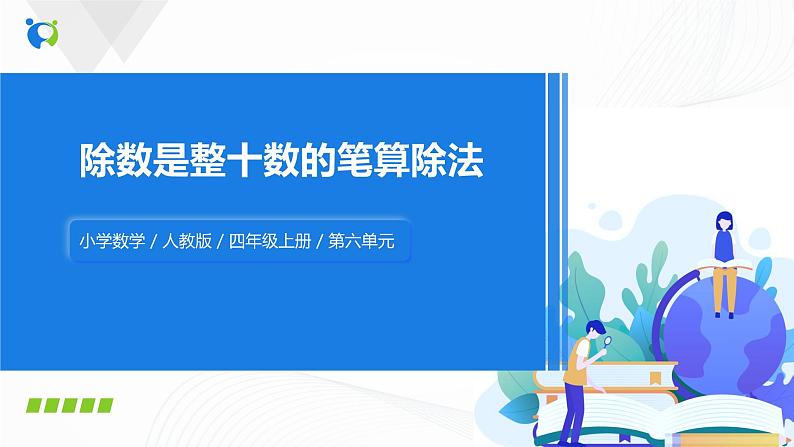 除数是整十数的笔算除法

小学数学 / 人教版 / 四年级上册 / 第六单元